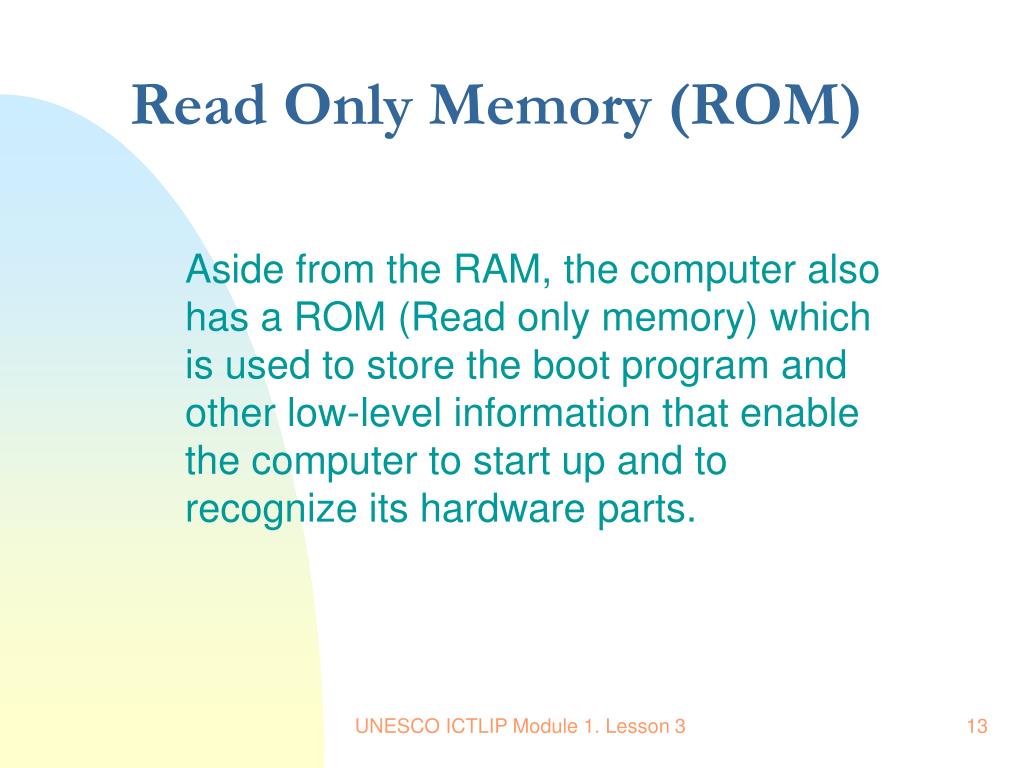 Read Only Memory (ROM)

Aside from the RAM, the computer also has a ROM (Read only memory) which is used to store the boot program and other low-level information that enable the computer to start up and to recognize its hardware parts.

UNESCO ICTLIP Module 1. Lesson 3

13